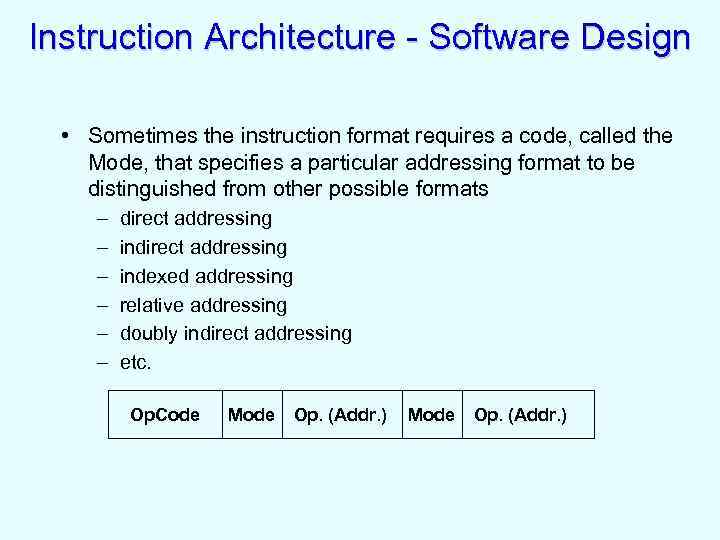 Instruction Architecture - Software Design

• Sometimes the instruction format requires a code, called the Mode, that specifies a particular addressing format to be distinguished from other possible formats
– direct addressing
– indirect addressing
– indexed addressing
– relative addressing
– doubly indirect addressing
– etc.

| OpCode | Mode | Op. (Addr.) | Mode | Op. (Addr.) |
|---|---|---|---|---|